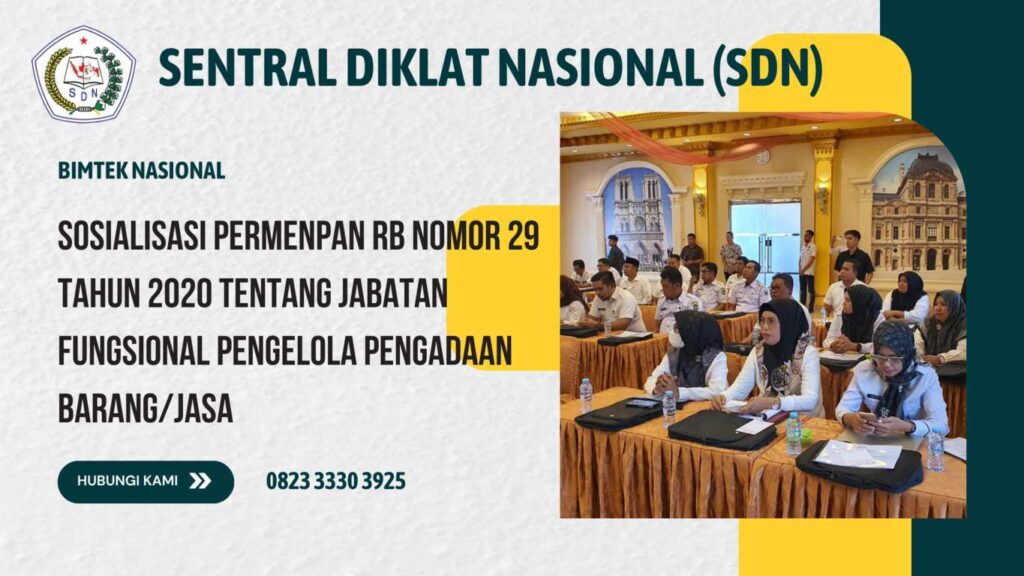 SDN

SENTRAL DIKLAT NASIONAL (SDN)

BIMTEK NASIONAL

SOSIALISASI PERMENPAN RB NOMOR 29 TAHUN 2020 TENTANG JABATAN FUNGSIONAL PENGELOLA PENGADAAN BARANG/JASA

HUBUNGI KAMI

0823 3330 3925